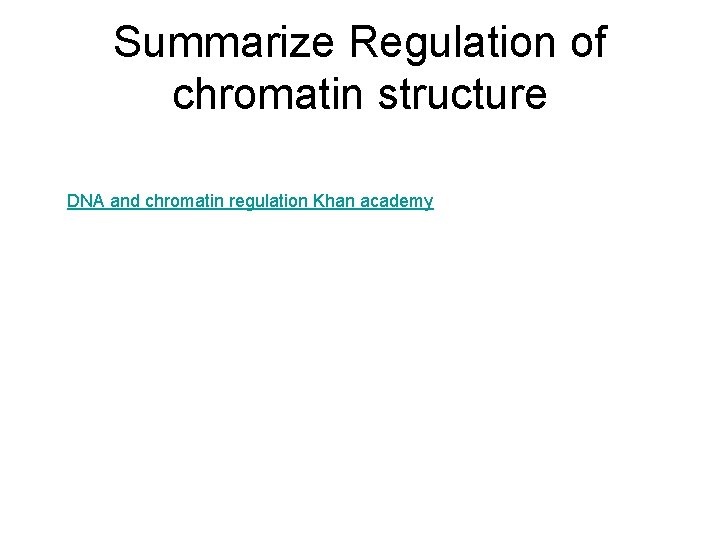 Summarize Regulation of chromatin structure

DNA and chromatin regulation Khan academy